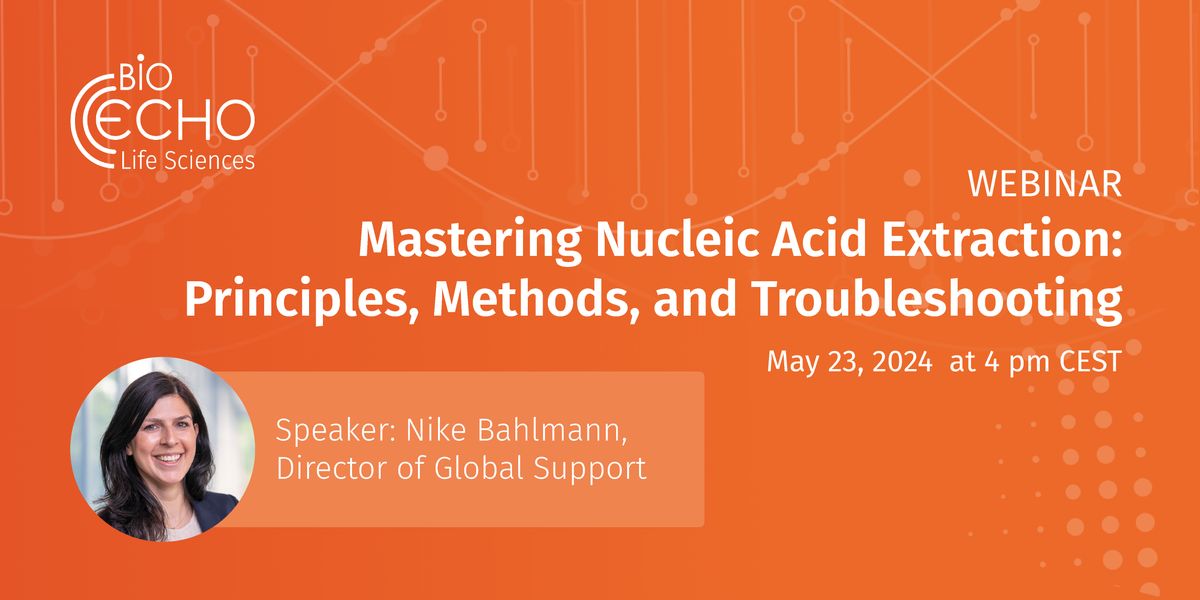 BIO ECHO
Life Sciences

WEBINAR
Mastering Nucleic Acid Extraction: Principles, Methods, and Troubleshooting

May 23, 2024 at 4 pm CEST

Speaker: Nike Bahlmann, Director of Global Support